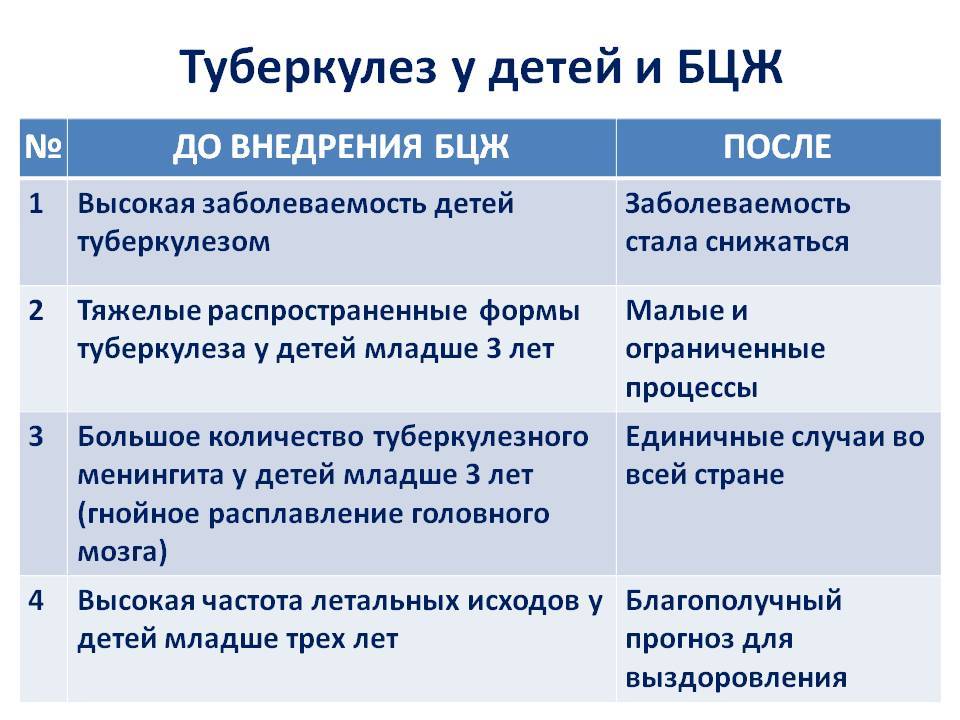 Туберкулез у детей и БЦЖ

| № | ДО ВНЕДРЕНИЯ БЦЖ | ПОСЛЕ |
|---|---|---|
| 1 | Высокая заболеваемость детей туберкулезом | Заболеваемость стала снижаться |
| 2 | Тяжелые распространенные формы туберкулеза у детей младше 3 лет | Малые и ограниченные процессы |
| 3 | Большое количество туберкулезного менингита у детей младше 3 лет (гнойное расплавление головного мозга) | Единичные случаи во всей стране |
| 4 | Высокая частота летальных исходов у детей младше трех лет | Благополучный прогноз для выздоровления |